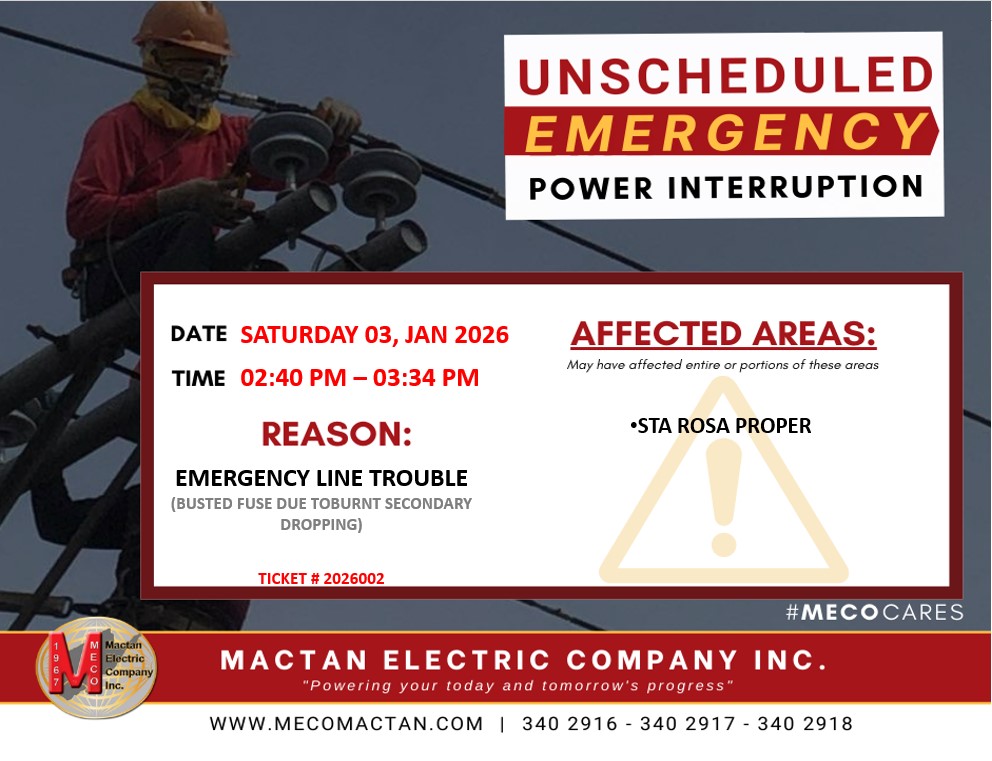 UNSCHEDULED
EMERGENCY
POWER INTERRUPTION

DATE SATURDAY 03, JAN 2026

TIME 02:40 PM – 03:34 PM

REASON:

EMERGENCY LINE TROUBLE
(BUSTED FUSE DUE TOBURNT SECONDARY DROPPING)

TICKET # 2026002

AFFECTED AREAS:
May have affected entire or portions of these areas

•STA ROSA PROPER

#MECOCARES

1967 MECO Mactan Electric Company Inc.

MACTAN ELECTRIC COMPANY INC.
"Powering your today and tomorrow's progress"

WWW.MECOMACTAN.COM | 340 2916 - 340 2917 - 340 2918